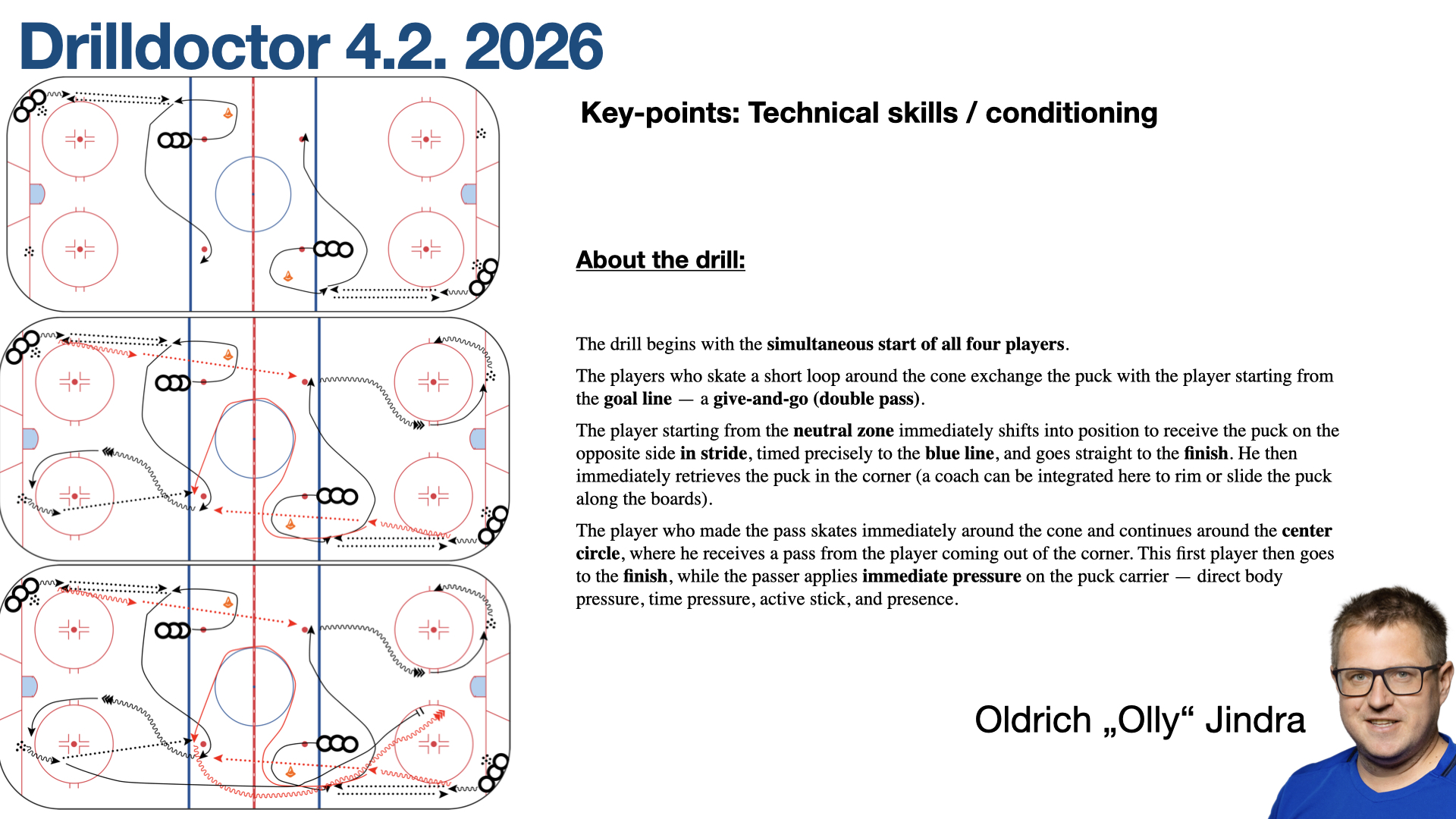 Drilldoctor 4.2. 2026

Key-points: Technical skills / conditioning

About the drill:

The drill begins with the simultaneous start of all four players.

The players who skate a short loop around the cone exchange the puck with the player starting from the goal line — a give-and-go (double pass).

The player starting from the neutral zone immediately shifts into position to receive the puck on the opposite side in stride, timed precisely to the blue line, and goes straight to the finish. He then immediately retrieves the puck in the corner (a coach can be integrated here to rim or slide the puck along the boards).

The player who made the pass skates immediately around the cone and continues around the center circle, where he receives a pass from the player coming out of the corner. This first player then goes to the finish, while the passer applies immediate pressure on the puck carrier — direct body pressure, time pressure, active stick, and presence.

Oldrich „Olly“ Jindra